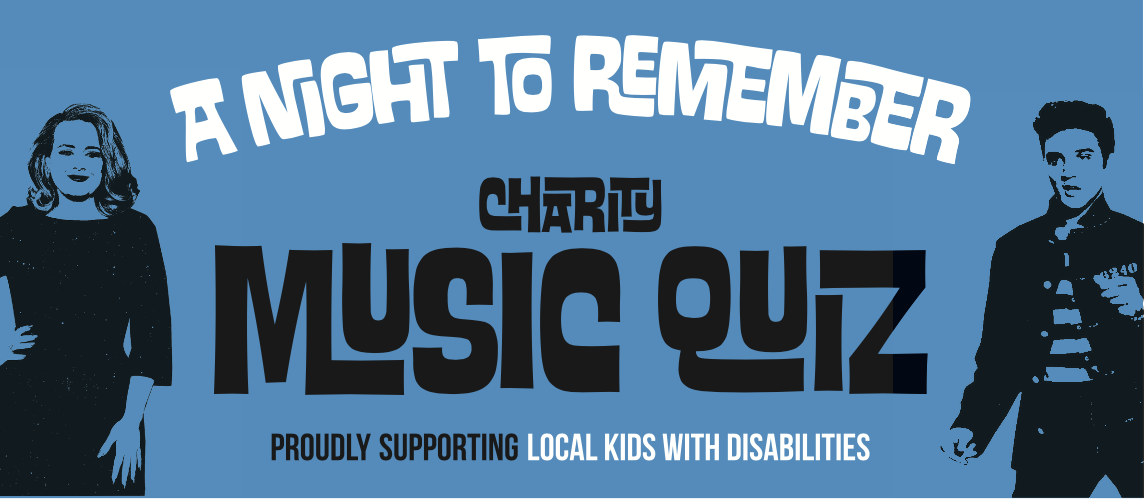 A NIGHT TO REMEMBER

CHARITY

MUSIC QUIZ

PROUDLY SUPPORTING LOCAL KIDS WITH DISABILITIES